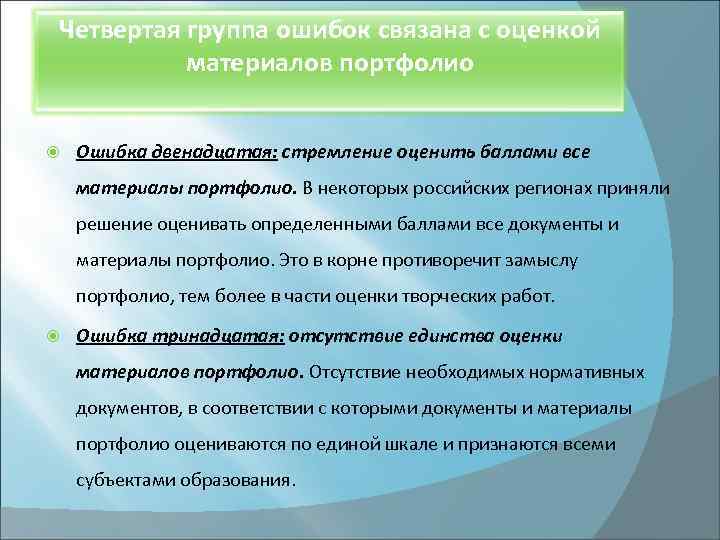 Четвертая группа ошибок связана с оценкой материалов портфолио

Ошибка двенадцатая: стремление оценить баллами все материалы портфолио. В некоторых российских регионах приняли решение оценивать определенными баллами все документы и материалы портфолио. Это в корне противоречит замыслу портфолио, тем более в части оценки творческих работ.

Ошибка тринадцатая: отсутствие единства оценки материалов портфолио. Отсутствие необходимых нормативных документов, в соответствии с которыми документы и материалы портфолио оцениваются по единой шкале и признаются всеми субъектами образования.